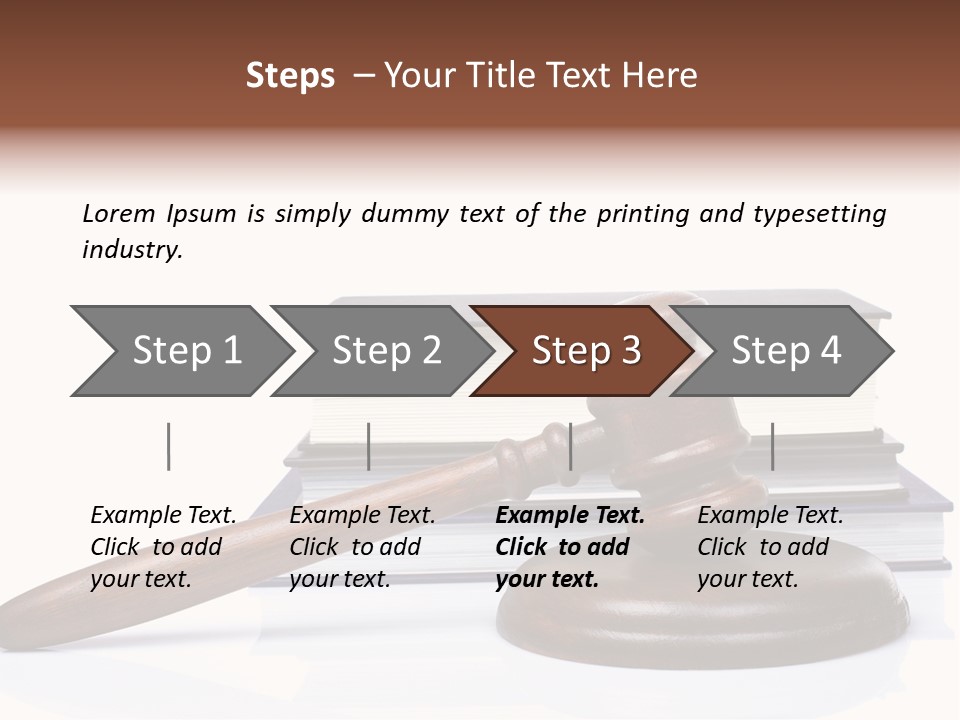 Steps – Your Title Text Here

Lorem Ipsum is simply dummy text of the printing and typesetting industry.

Step 1

Step 2

Step 3

Step 4

Example Text. Click to add your text.

Example Text. Click to add your text.

Example Text. Click to add your text.

Example Text. Click to add your text.